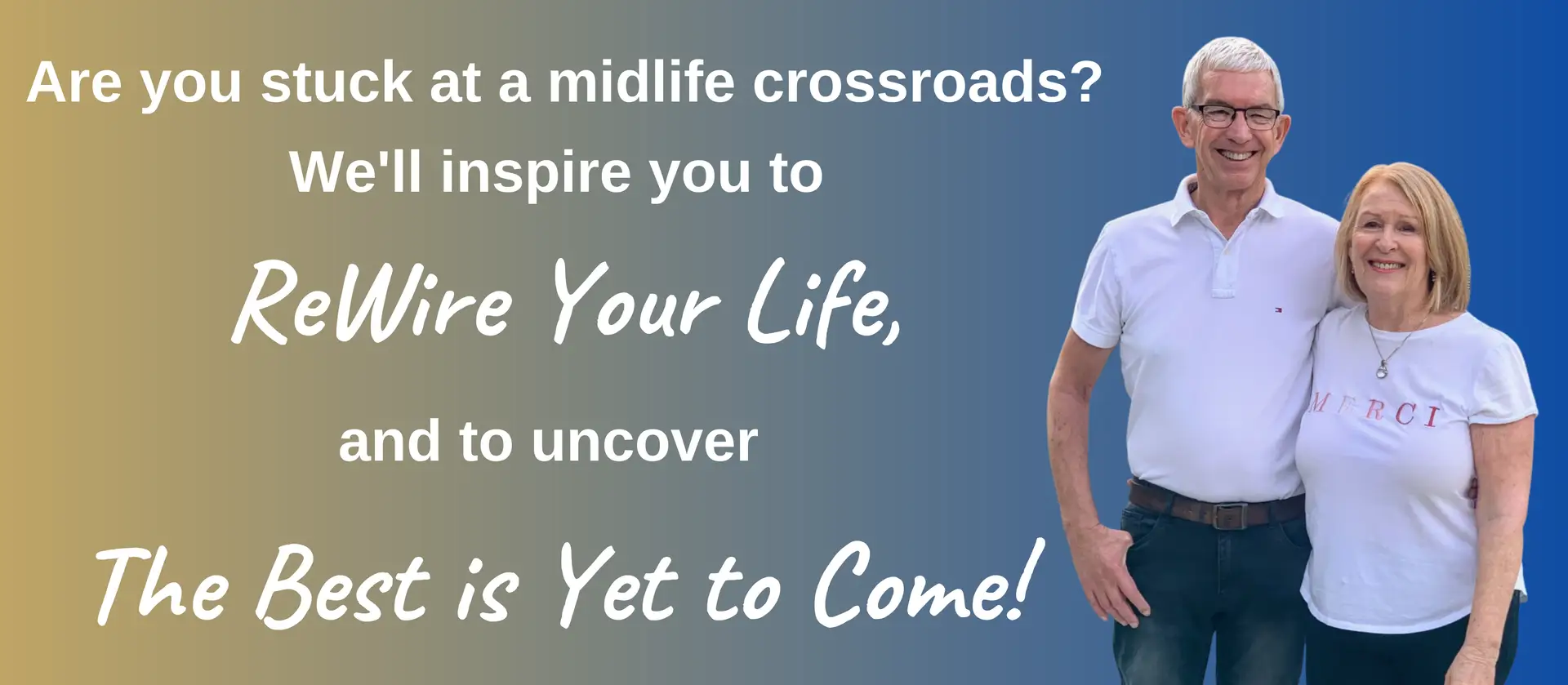 Are you stuck at a midlife crossroads?

We'll inspire you to

ReWire Your Life,

and to uncover

The Best is Yet to Come!

MERCI